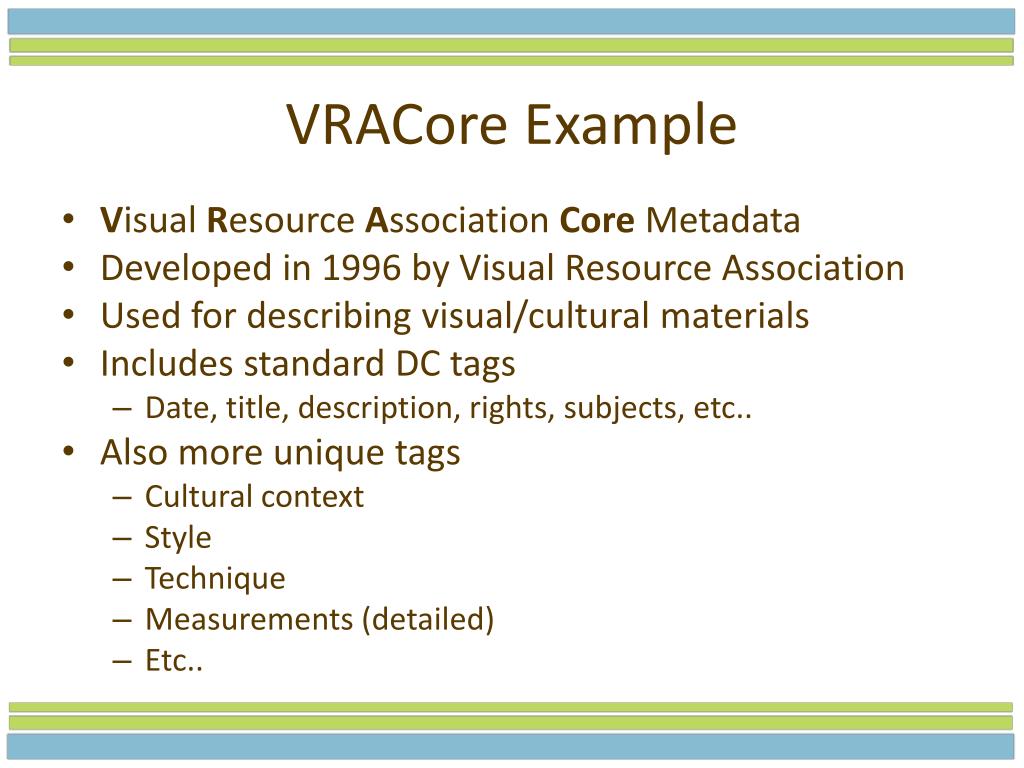 VRACore Example

• Visual Resource Association Core Metadata
• Developed in 1996 by Visual Resource Association
• Used for describing visual/cultural materials
• Includes standard DC tags
– Date, title, description, rights, subjects, etc..
• Also more unique tags
– Cultural context
– Style
– Technique
– Measurements (detailed)
– Etc..